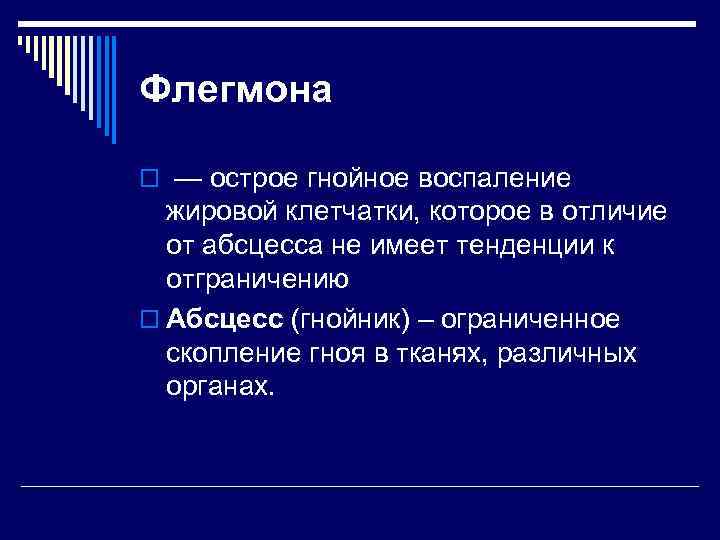 Флегмона

— острое гнойное воспаление жировой клетчатки, которое в отличие от абсцесса не имеет тенденции к отграничению

Абсцесс (гнойник) – ограниченное скопление гноя в тканях, различных органах.